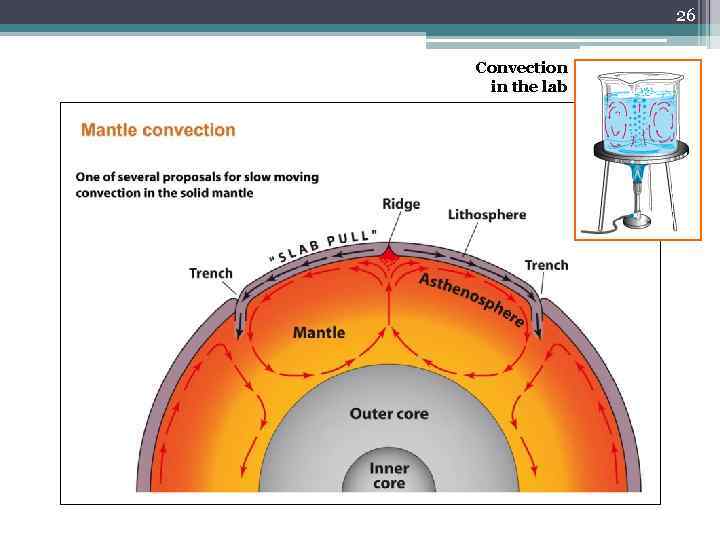 26

Convection in the lab

Mantle convection

One of several proposals for slow moving convection in the solid mantle

Ridge

Lithosphere

"SLAB PULL"

Trench

Trench

Asthenosphere

Mantle

Outer core

Inner core